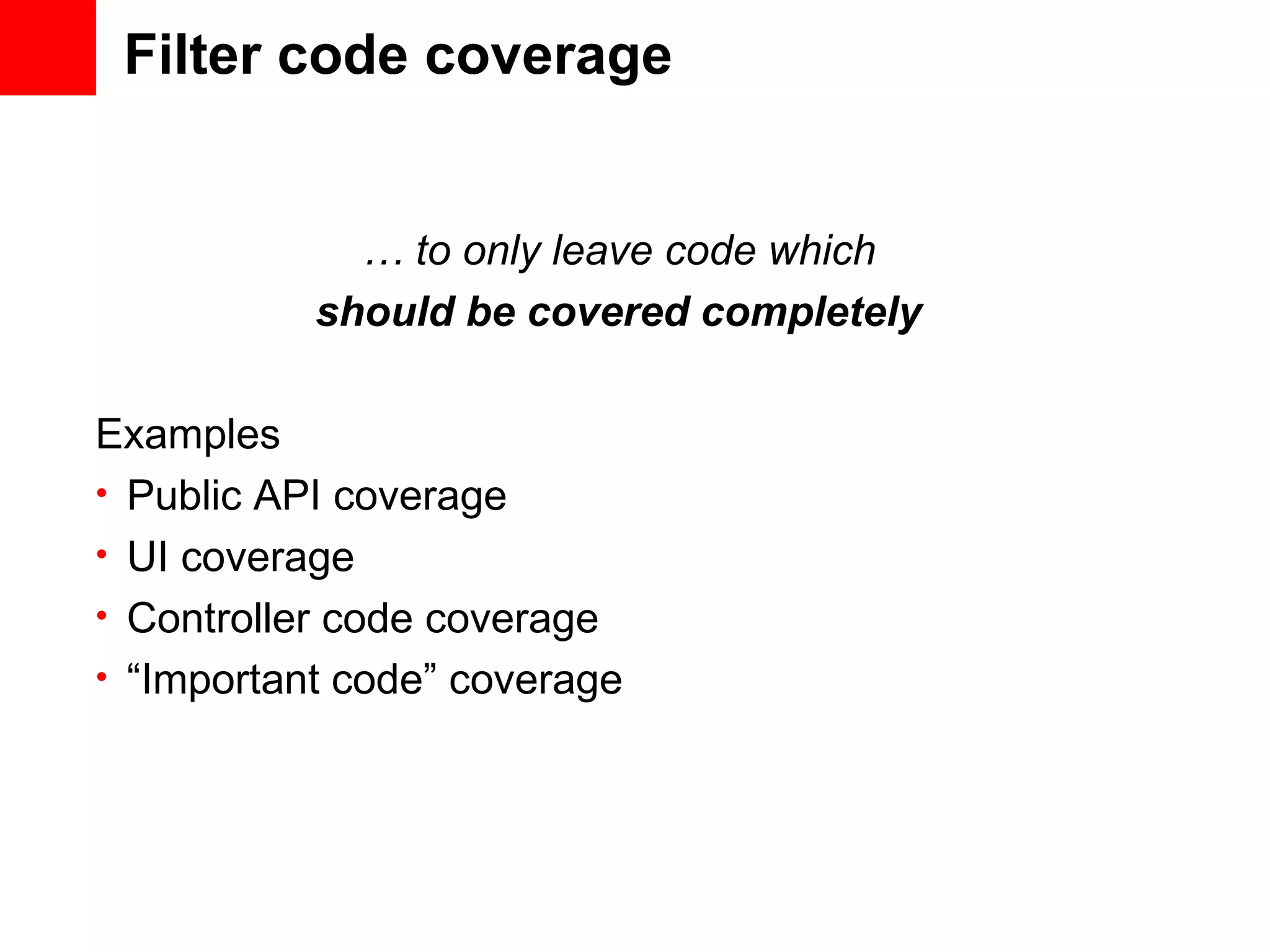 Filter code coverage

… to only leave code which
should be covered completely

Examples
• Public API coverage
• UI coverage
• Controller code coverage
• “Important code” coverage